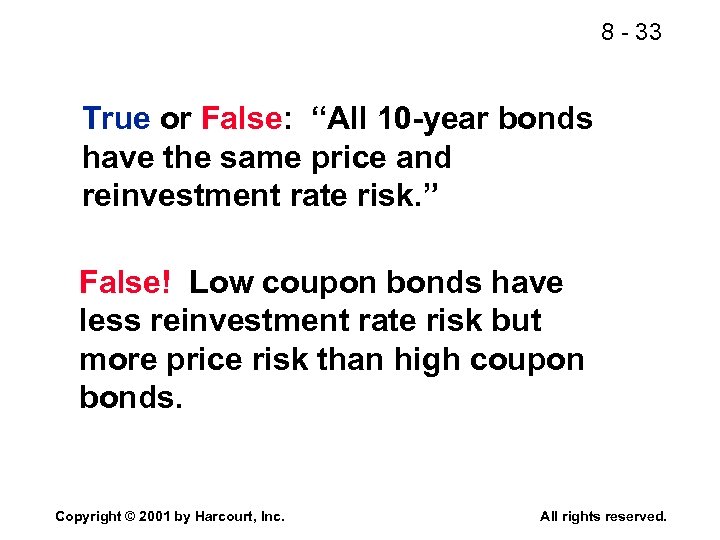 8 - 33

True or False: “All 10-year bonds have the same price and reinvestment rate risk.”

False! Low coupon bonds have less reinvestment rate risk but more price risk than high coupon bonds.

Copyright © 2001 by Harcourt, Inc. All rights reserved.